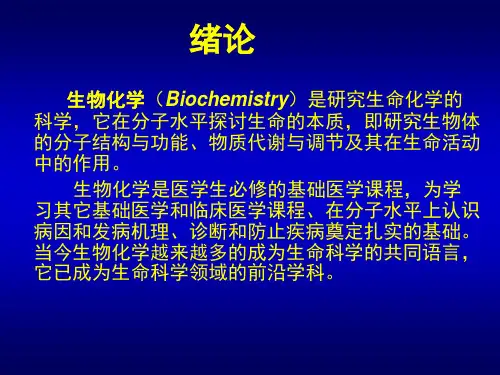 绪论

生物化学（Biochemistry）是研究生命化学的科学，它在分子水平探讨生命的本质，即研究生物体的分子结构与功能、物质代谢与调节及其在生命活动中的作用。

生物化学是医学生必修的基础医学课程，为学习其它基础医学和临床医学课程、在分子水平上认识病因和发病机理、诊断和防止疾病奠定扎实的基础。当今生物化学越来越多的成为生命科学的共同语言，它已成为生命科学领域的前沿学科。